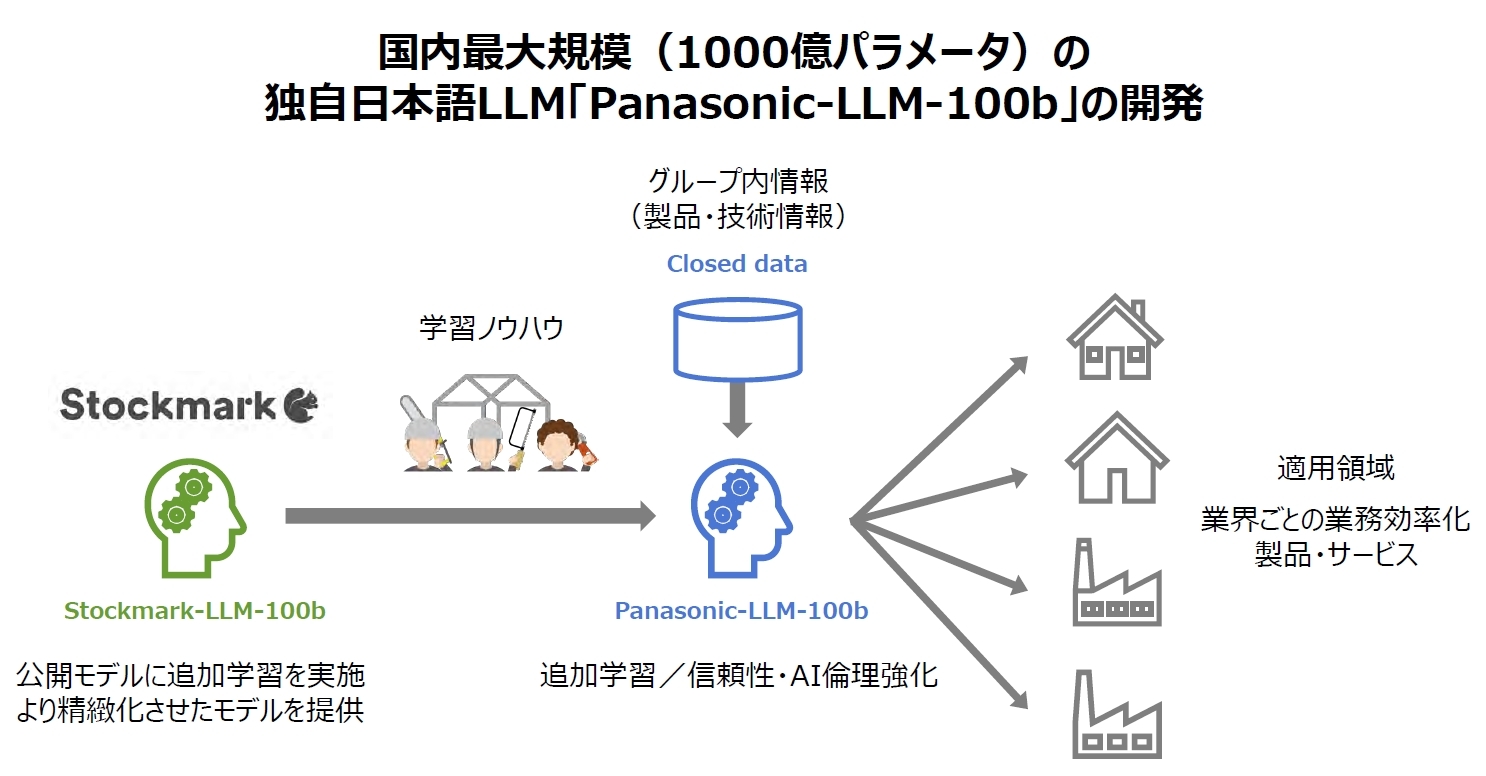 国内最大規模（1000億パラメータ）の
独自日本語LLM「Panasonic-LLM-100b」の開発

グループ内情報
（製品・技術情報）
Closed data

学習ノウハウ

Stockmark

Stockmark-LLM-100b

公開モデルに追加学習を実施
より精緻化させたモデルを提供

Panasonic-LLM-100b

追加学習／信頼性・AI倫理強化

適用領域

業界ごとの業務効率化
製品・サービス